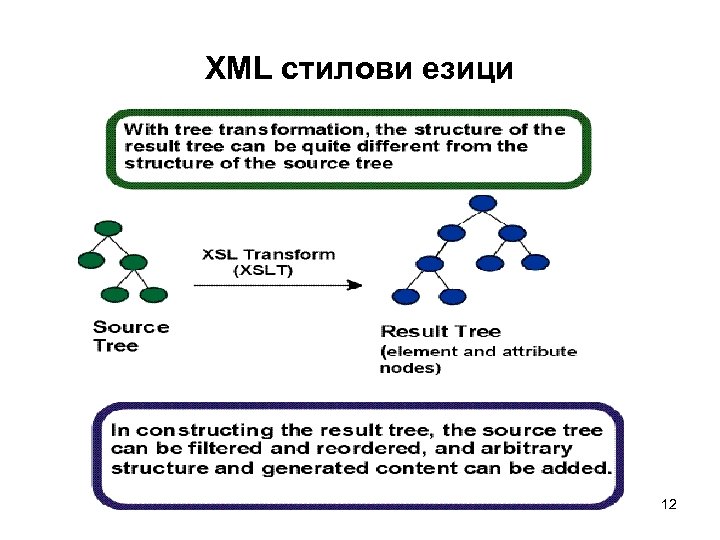 XML стилови езици

With tree transformation, the structure of the result tree can be quite different from the structure of the source tree

XSL Transform (XSLT)

Source Tree

Result Tree (element and attribute nodes)

In constructing the result tree, the source tree can be filtered and reordered, and arbitrary structure and generated content can be added.

12